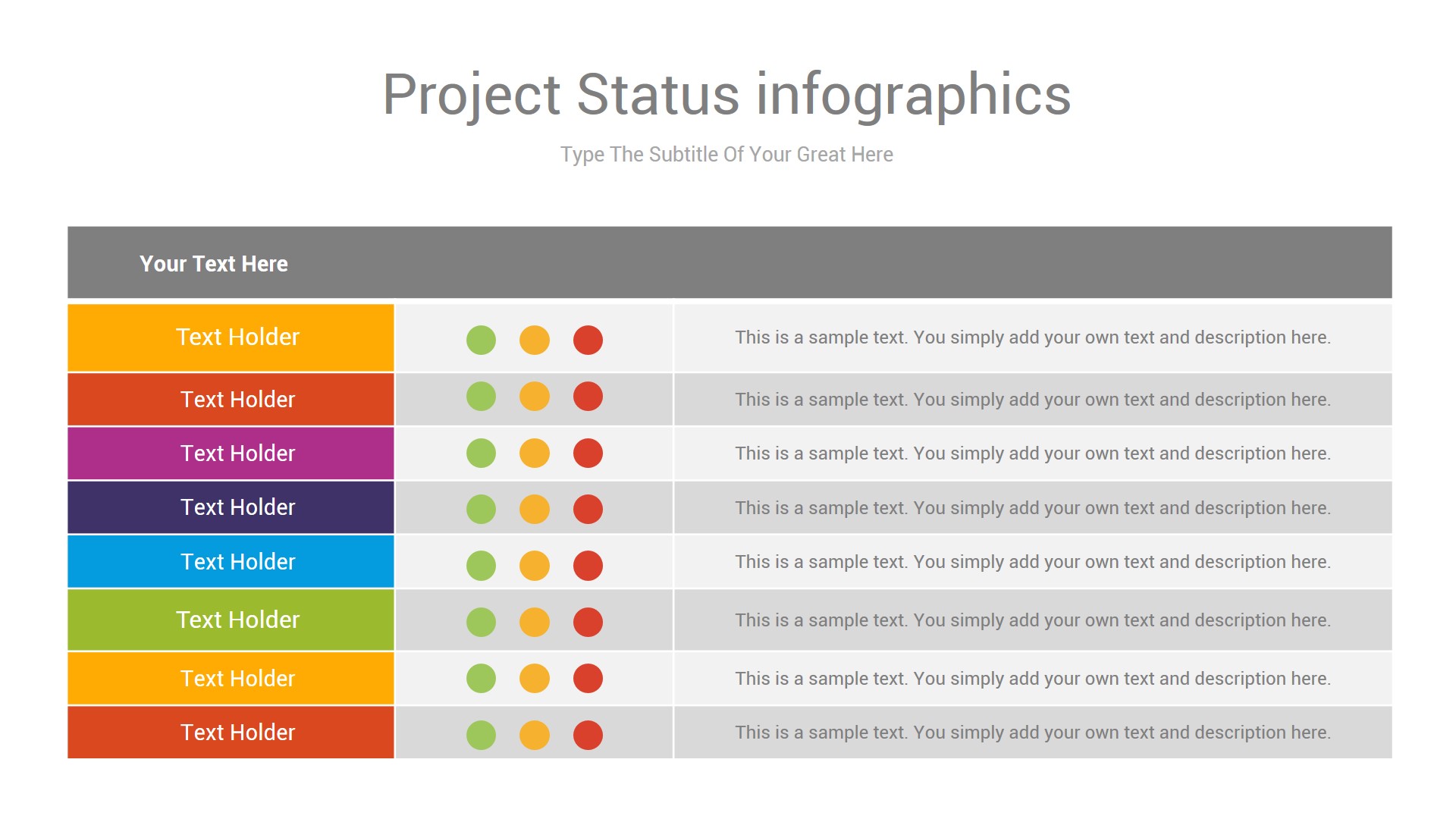 Project Status infographics

Type The Subtitle Of Your Great Here

| Your Text Here | | |
|---|---|---|
| Text Holder | | This is a sample text. You simply add your own text and description here. |
| Text Holder | | This is a sample text. You simply add your own text and description here. |
| Text Holder | | This is a sample text. You simply add your own text and description here. |
| Text Holder | | This is a sample text. You simply add your own text and description here. |
| Text Holder | | This is a sample text. You simply add your own text and description here. |
| Text Holder | | This is a sample text. You simply add your own text and description here. |
| Text Holder | | This is a sample text. You simply add your own text and description here. |
| Text Holder | | This is a sample text. You simply add your own text and description here. |